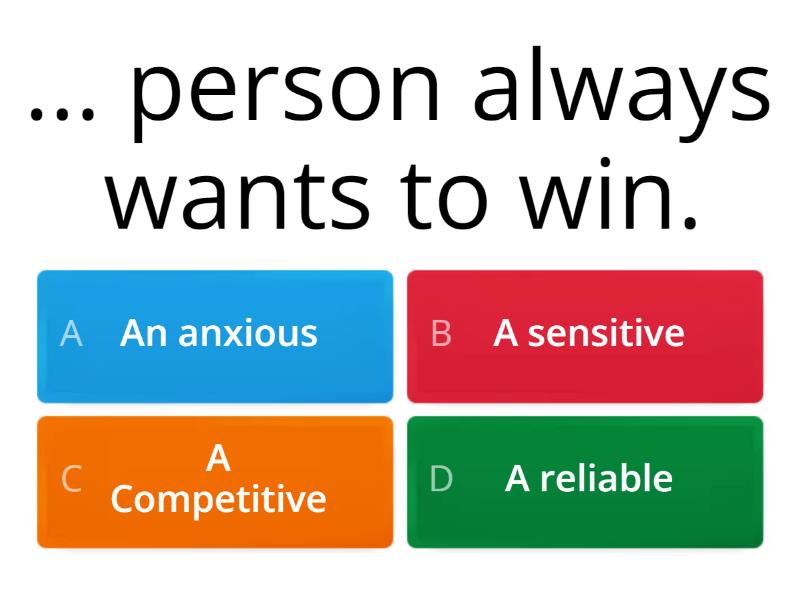 ... person always wants to win.

A An anxious

B A sensitive

C A Competitive

D A reliable